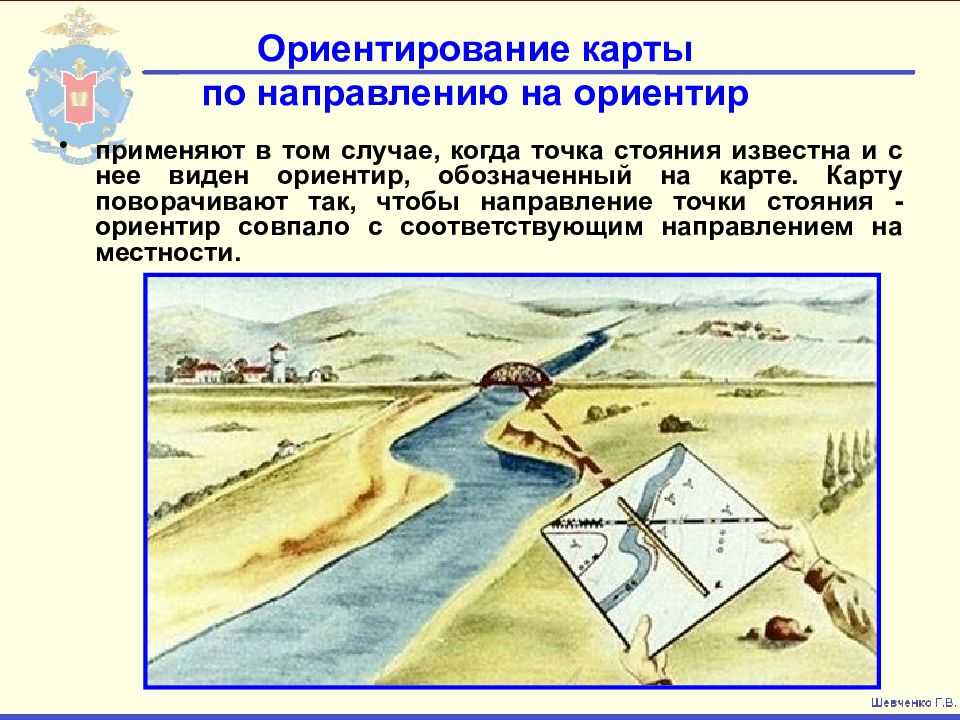 Ориентирование карты по направлению на ориентир

• применяют в том случае, когда точка стояния известна и с нее виден ориентир, обозначенный на карте. Карту поворачивают так, чтобы направление точки стояния - ориентир совпало с соответствующим направлением на местности.

Шевченко Г.В.